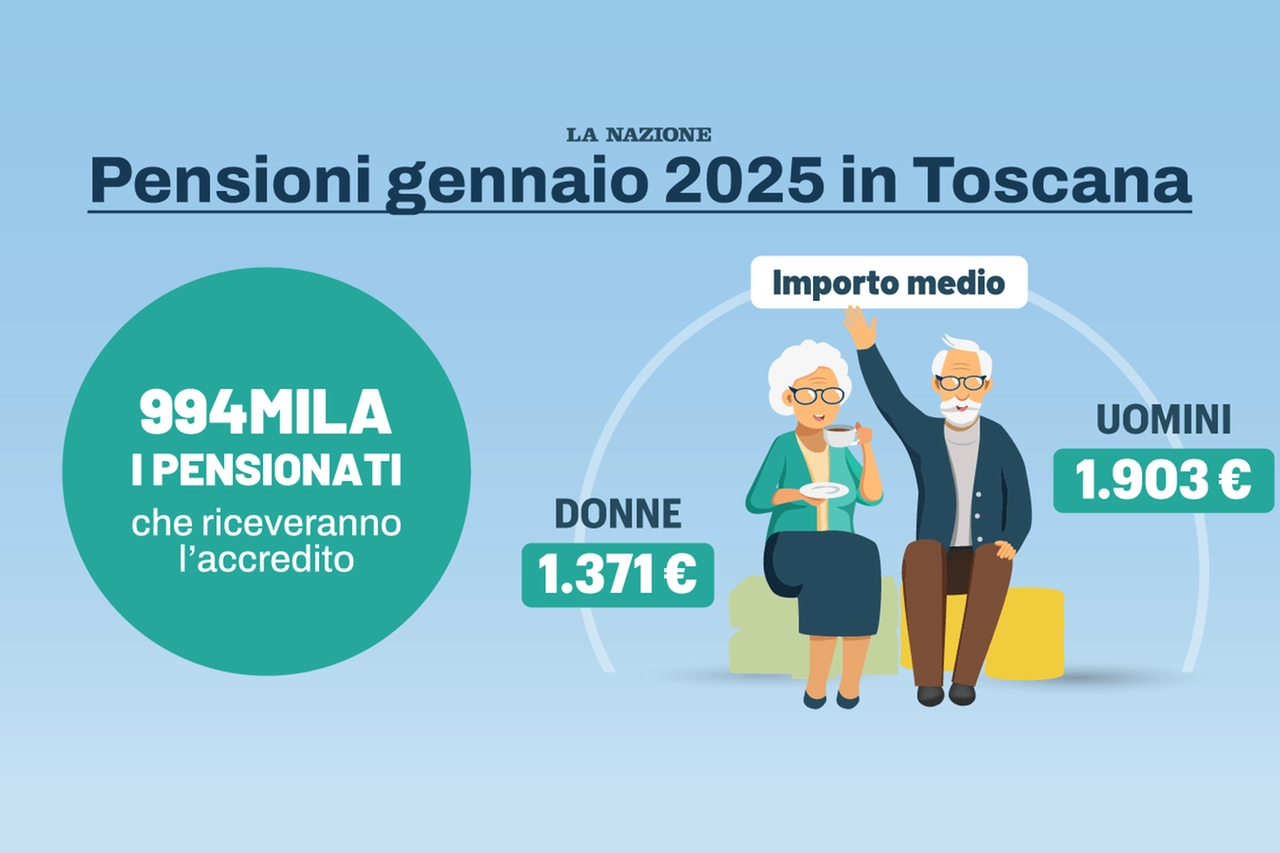 LA NAZIONE
Pensioni gennaio 2025 in Toscana

994MILA
I PENSIONATI
che riceveranno l'accredito

Importo medio

DONNE
1.371 €

UOMINI
1.903 €